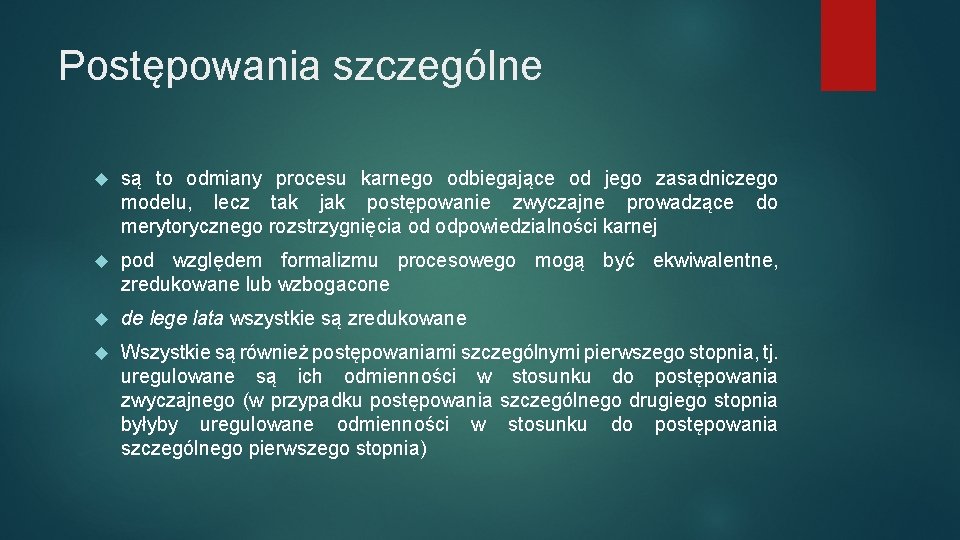 Postępowania szczególne

są to odmiany procesu karnego odbiegające od jego zasadniczego modelu, lecz tak jak postępowanie zwyczajne prowadzące do merytorycznego rozstrzygnięcia od odpowiedzialności karnej

pod względem formalizmu procesowego mogą być ekwiwalentne, zredukowane lub wzbogacone

de lege lata wszystkie są zredukowane

Wszystkie są również postępowaniami szczególnymi pierwszego stopnia, tj. uregulowane są ich odmienności w stosunku do postępowania zwyczajnego (w przypadku postępowania szczególnego drugiego stopnia byłyby uregulowane odmienności w stosunku do postępowania szczególnego pierwszego stopnia)